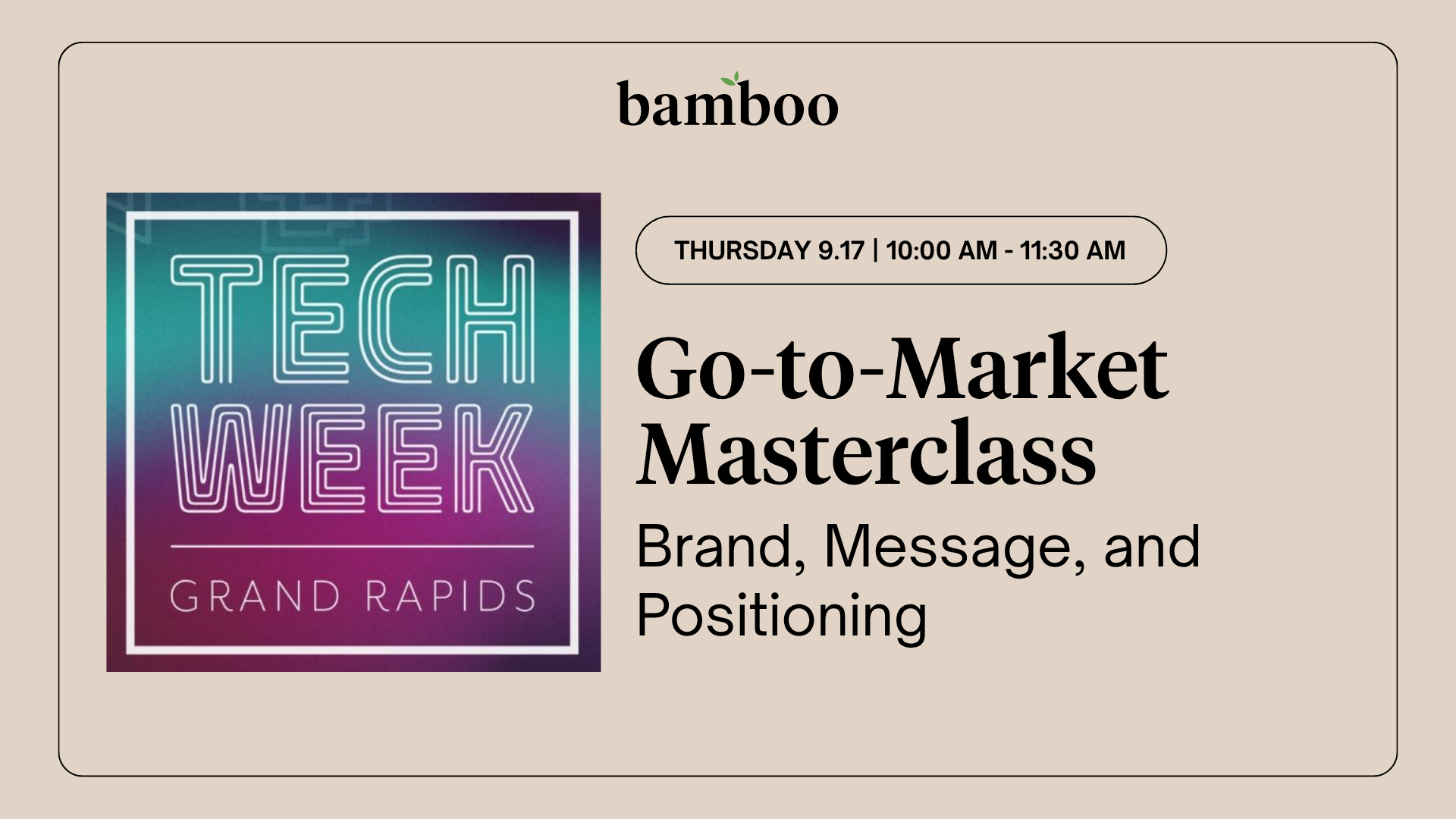 bamboo

TECH WEEK

GRAND RAPIDS

THURSDAY 9.17 | 10:00 AM - 11:30 AM

Go-to-Market Masterclass

Brand, Message, and Positioning